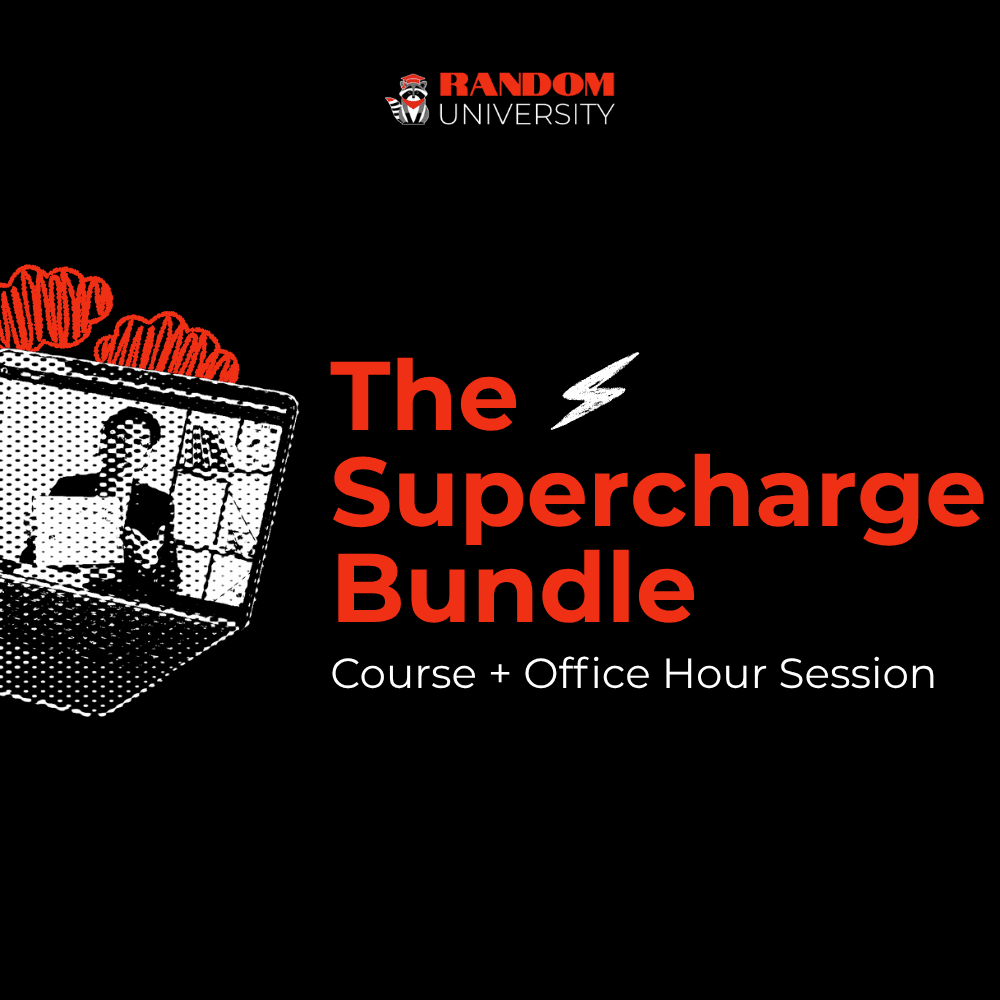 RANDOM
UNIVERSITY

The
Supercharge
Bundle

Course + Office Hour Session